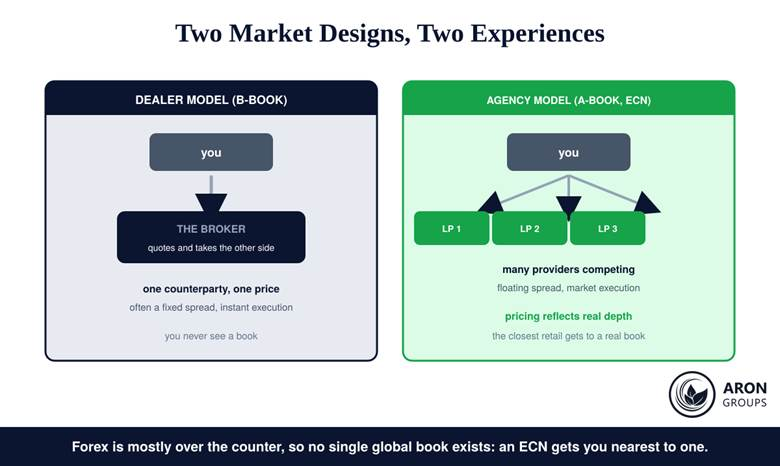 Two Market Designs, Two Experiences

DEALER MODEL (B-BOOK)

you

THE BROKER

quotes and takes the other side

one counterparty, one price

often a fixed spread, instant execution

you never see a book

AGENCY MODEL (A-BOOK, ECN)

you

LP 1

LP 2

LP 3

many providers competing

floating spread, market execution

pricing reflects real depth

the closest retail gets to a real book

ARON GROUPS

Forex is mostly over the counter, so no single global book exists: an ECN gets you nearest to one.